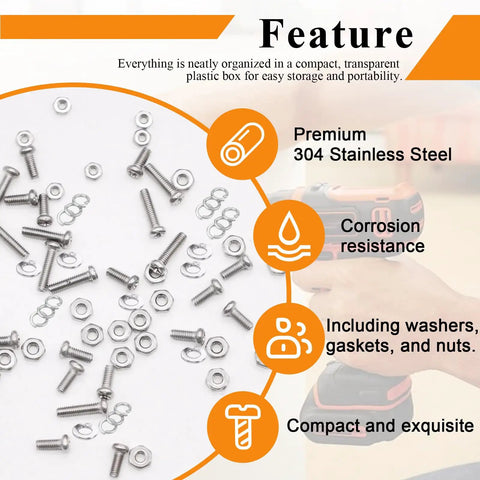 Feature

Everything is neatly organized in a compact, transparent plastic box for easy storage and portability.

Premium
304 Stainless Steel

Corrosion
resistance

Including washers,
gaskets, and nuts.

Compact and exquisite